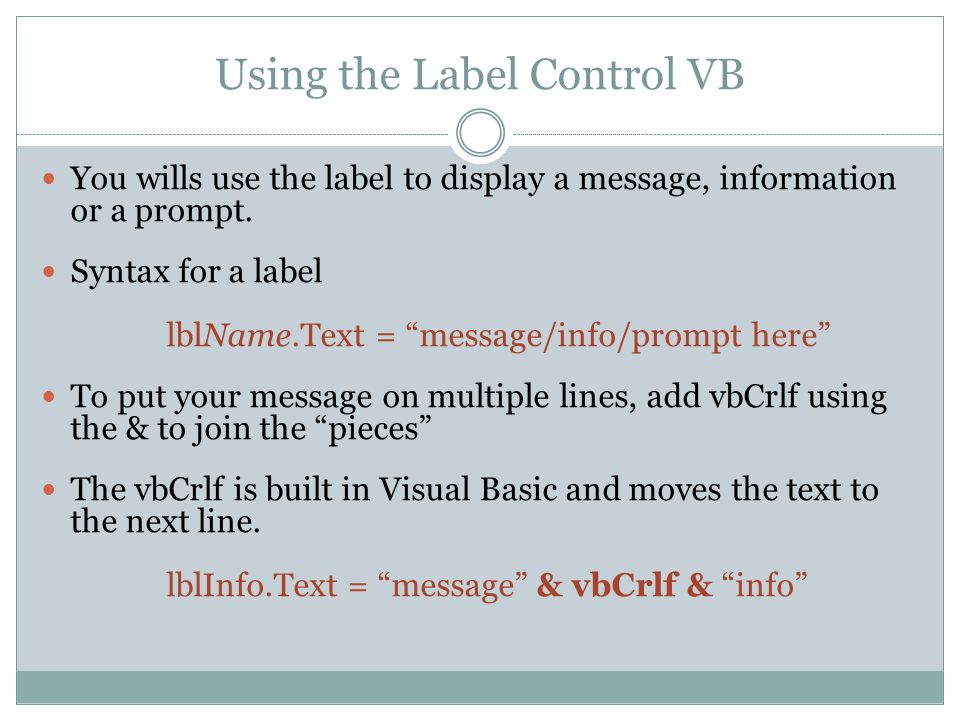 Using the Label Control VB

You wills use the label to display a message, information or a prompt.

Syntax for a label

lblName.Text = “message/info/prompt here”

To put your message on multiple lines, add vbCrlf using the & to join the “pieces”

The vbCrlf is built in Visual Basic and moves the text to the next line.

lblInfo.Text = “message” & vbCrlf & “info”